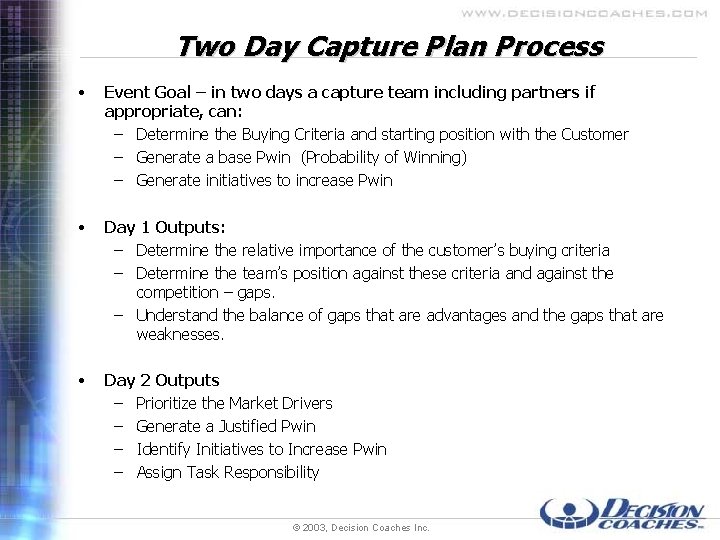 WWW.DECISIONCOACHES.COM

Two Day Capture Plan Process

• Event Goal – in two days a capture team including partners if appropriate, can:
– Determine the Buying Criteria and starting position with the Customer
– Generate a base Pwin (Probability of Winning)
– Generate initiatives to increase Pwin

• Day 1 Outputs:
– Determine the relative importance of the customer's buying criteria
– Determine the team's position against these criteria and against the competition – gaps.
– Understand the balance of gaps that are advantages and the gaps that are weaknesses.

• Day 2 Outputs
– Prioritize the Market Drivers
– Generate a Justified Pwin
– Identify Initiatives to Increase Pwin
– Assign Task Responsibility

© 2003, Decision Coaches Inc.

DECISION COACHES